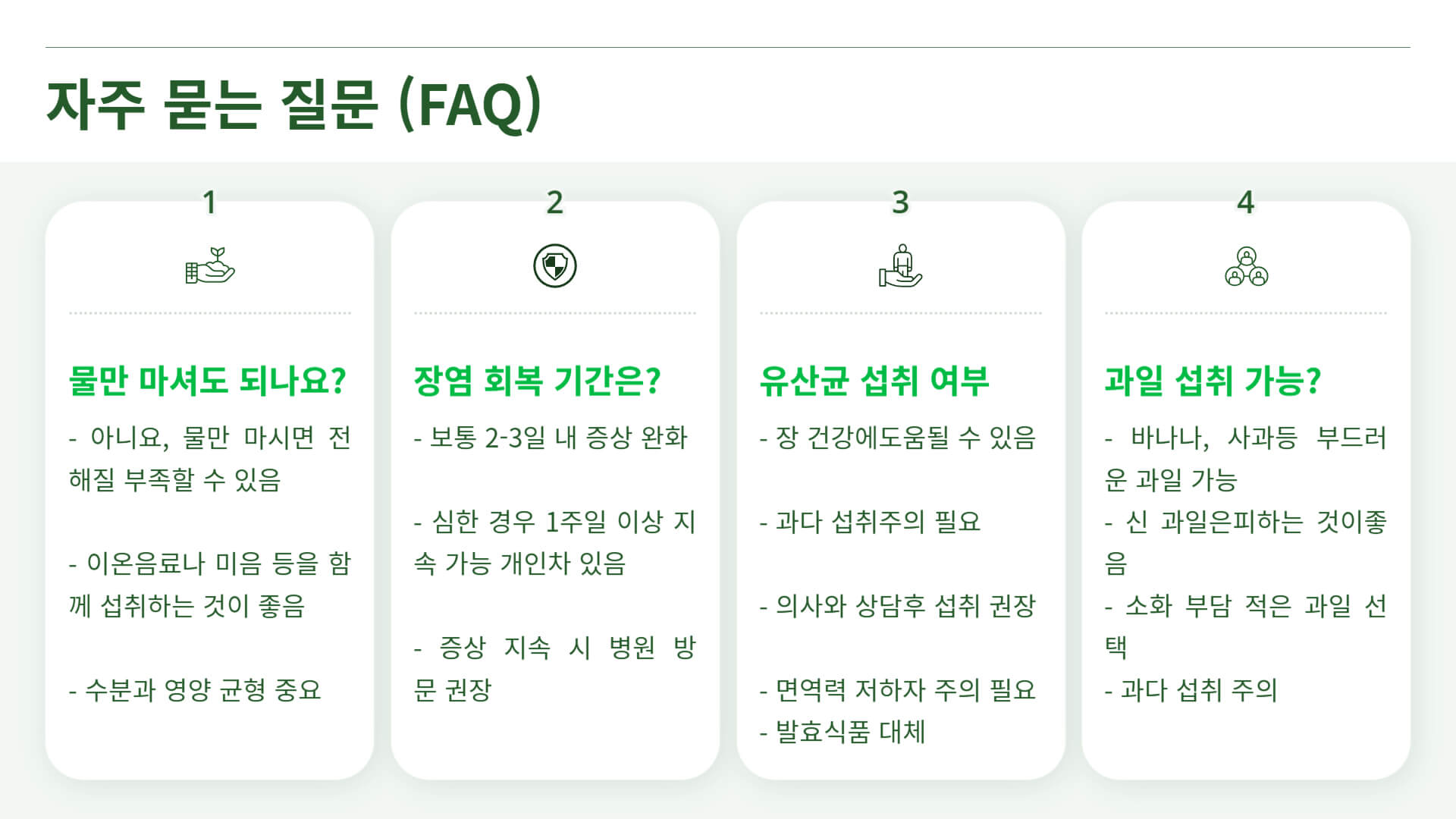 자주 묻는 질문 (FAQ)

1

물만 마셔도 되나요?

- 아니요, 물만 마시면 전해질 부족할 수 있음

- 이온음료나 미음 등을 함께 섭취하는 것이 좋음

- 수분과 영양 균형 중요

2

장염 회복 기간은?

- 보통 2-3일 내 증상 완화

- 심한 경우 1주일 이상 지속 가능 개인차 있음

- 증상 지속 시 병원 방문 권장

3

유산균 섭취 여부

- 장 건강에도움될 수 있음

- 과다 섭취주의 필요

- 의사와 상담후 섭취 권장

- 면역력 저하자 주의 필요
- 발효식품 대체

4

과일 섭취 가능?

- 바나나, 사과등 부드러운 과일 가능
- 신 과일은피하는 것이좋음
- 소화 부담 적은 과일 선택
- 과다 섭취 주의